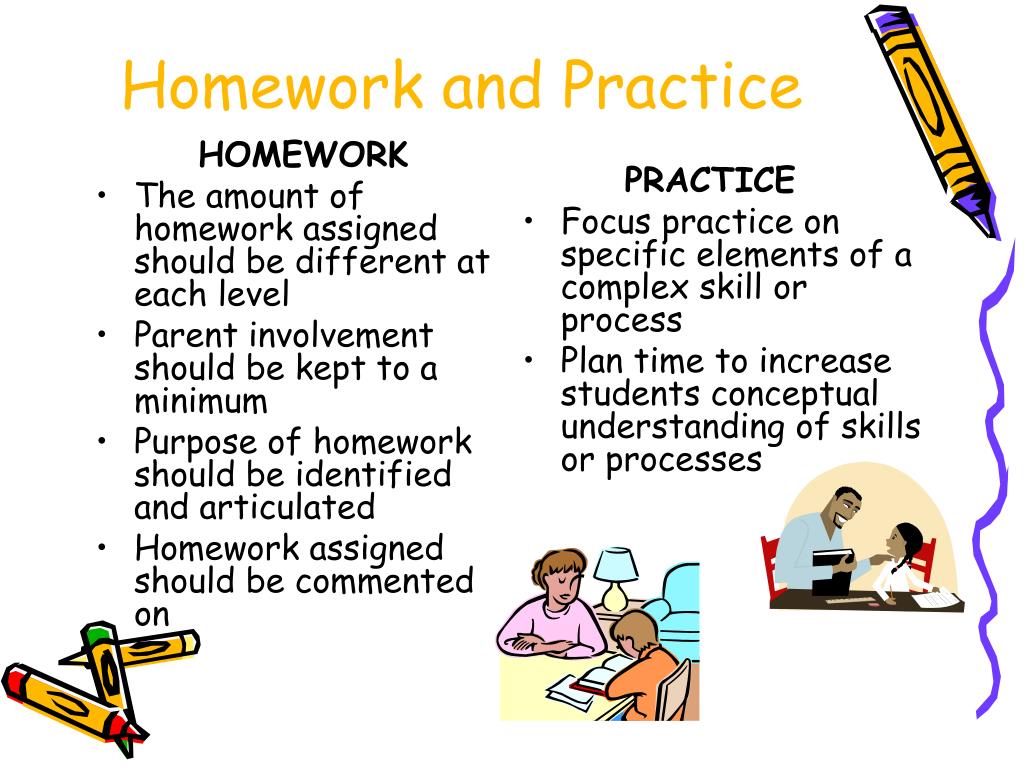 Homework and Practice

HOMEWORK

• The amount of homework assigned should be different at each level
• Parent involvement should be kept to a minimum
• Purpose of homework should be identified and articulated
• Homework assigned should be commented on

PRACTICE

• Focus practice on specific elements of a complex skill or process
• Plan time to increase students conceptual understanding of skills or processes